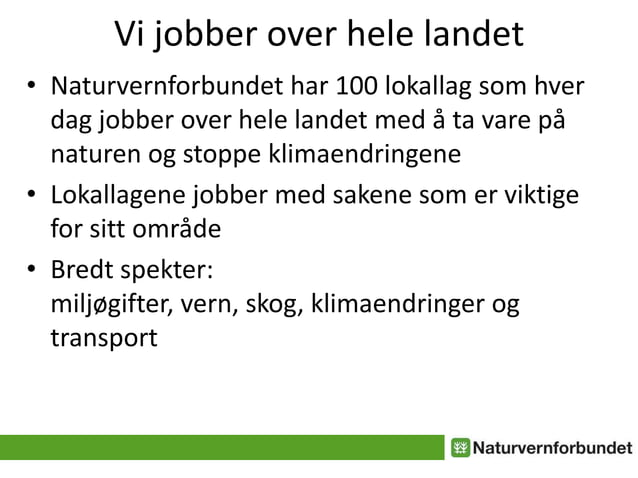 Vi jobber over hele landet

• Naturvernforbundet har 100 lokallag som hver dag jobber over hele landet med å ta vare på naturen og stoppe klimaendringene

• Lokallagene jobber med sakene som er viktige for sitt område

• Bredt spekter:
miljøgifter, vern, skog, klimaendringer og transport

Naturvernforbundet